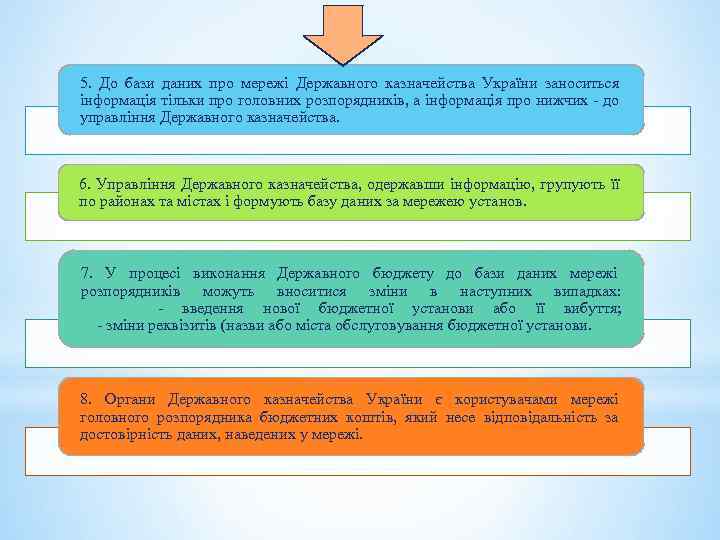 5. До бази даних про мережі Державного казначейства України заноситься інформація тільки про головних розпорядників, а інформація про нижчих - до управління Державного казначейства.

6. Управління Державного казначейства, одержавши інформацію, групують її по районах та містах і формують базу даних за мережею установ.

7. У процесі виконання Державного бюджету до бази даних мережі розпорядників можуть вноситися зміни в наступних випадках:
- введення нової бюджетної установи або її вибуття;
- зміни реквізитів (назви або міста обслуговування бюджетної установи.

8. Органи Державного казначейства України є користувачами мережі головного розпорядника бюджетних коштів, який несе відповідальність за достовірність даних, наведених у мережі.